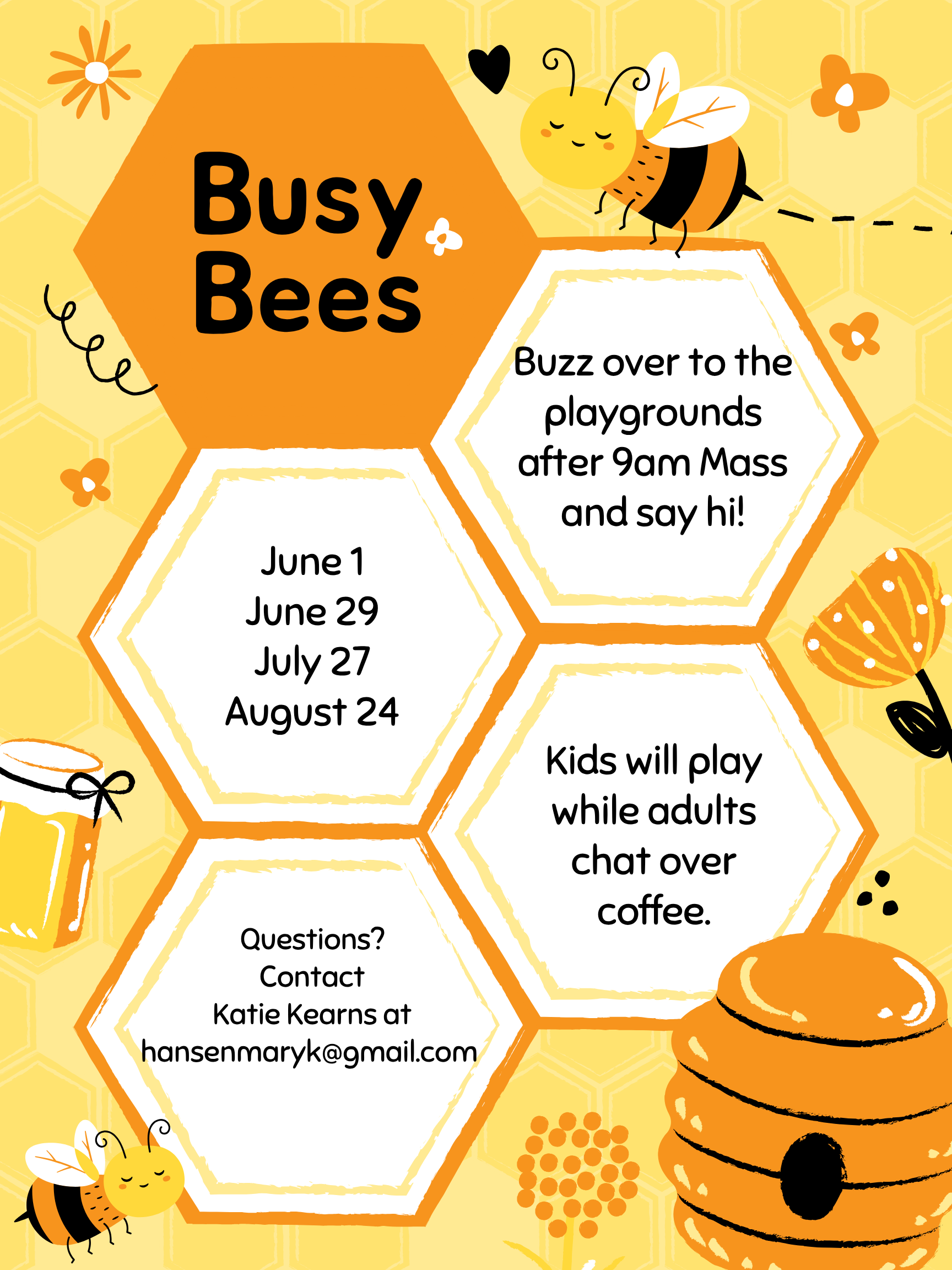 Busy Bees

Buzz over to the playgrounds after 9am Mass and say hi!

June 1
June 29
July 27
August 24

Kids will play while adults chat over coffee.

Questions?
Contact
Katie Kearns at
hansenmaryk@gmail.com